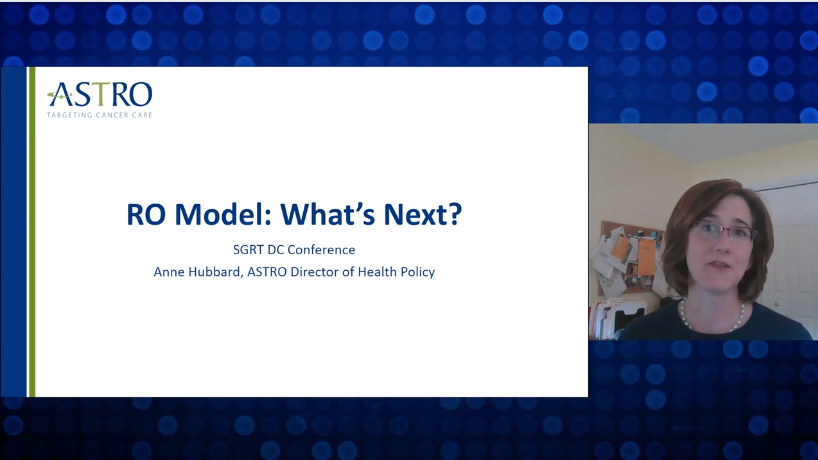 ASTRO
TARGETING CANCER CARE

RO Model: What's Next?

SGRT DC Conference

Anne Hubbard, ASTRO Director of Health Policy